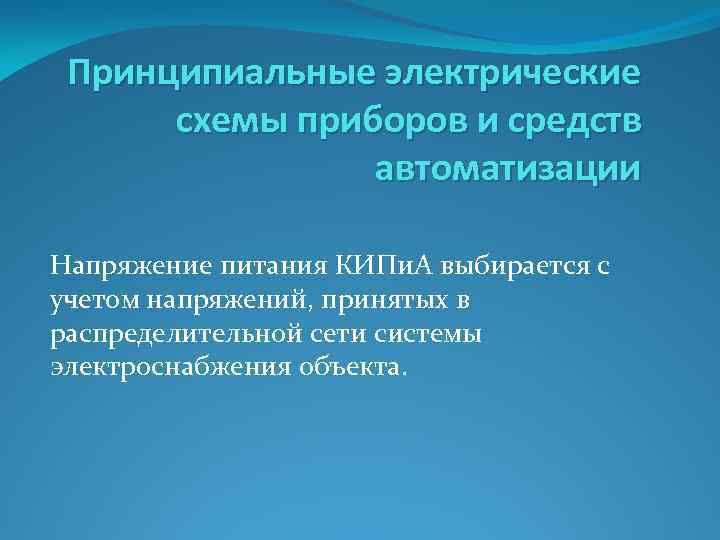 Принципиальные электрические схемы приборов и средств автоматизации

Напряжение питания КИПиА выбирается с учетом напряжений, принятых в распределительной сети системы электроснабжения объекта.